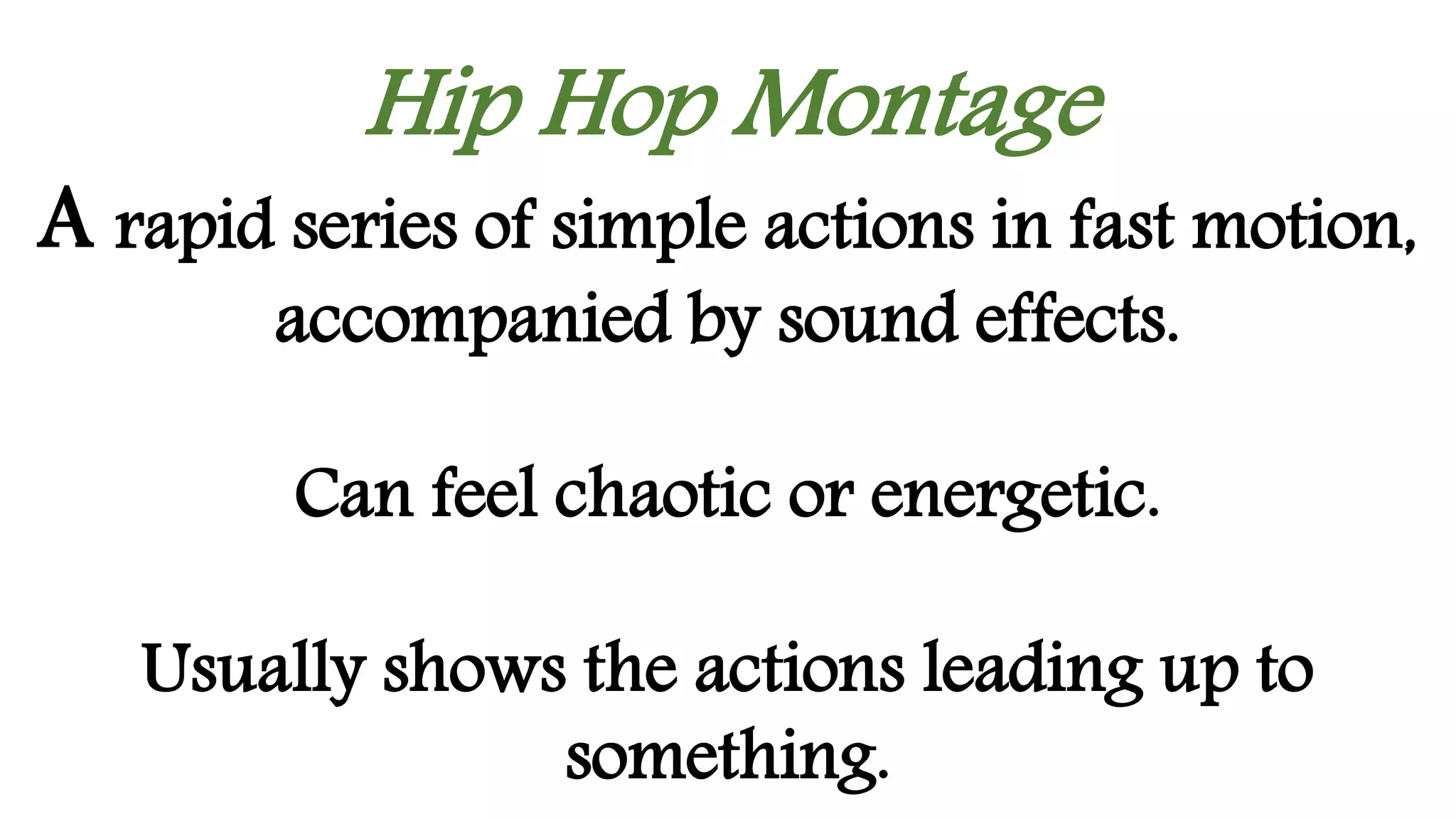 Hip Hop Montage

A rapid series of simple actions in fast motion, accompanied by sound effects.

Can feel chaotic or energetic.

Usually shows the actions leading up to something.